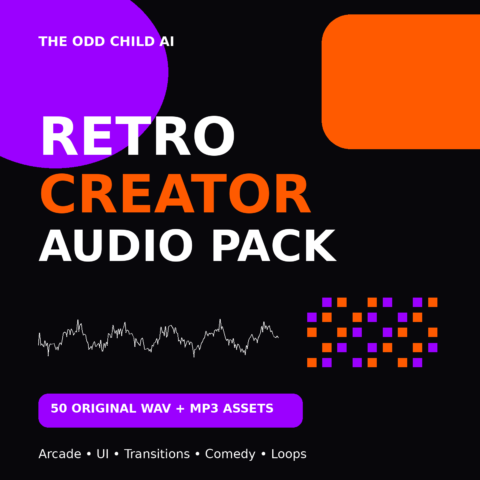 THE ODD CHILD AI

RETRO
CREATOR
AUDIO PACK

50 ORIGINAL WAV + MP3 ASSETS

Arcade • UI • Transitions • Comedy • Loops